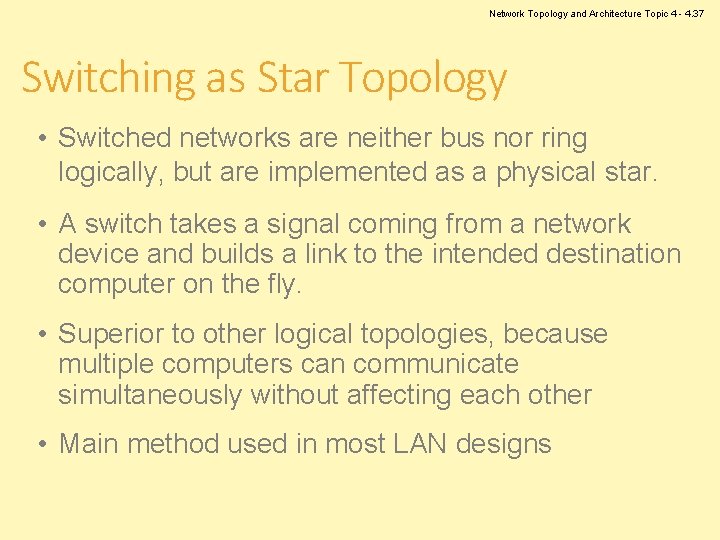 Network Topology and Architecture Topic 4 - 4.37

Switching as Star Topology

• Switched networks are neither bus nor ring logically, but are implemented as a physical star.

• A switch takes a signal coming from a network device and builds a link to the intended destination computer on the fly.

• Superior to other logical topologies, because multiple computers can communicate simultaneously without affecting each other

• Main method used in most LAN designs